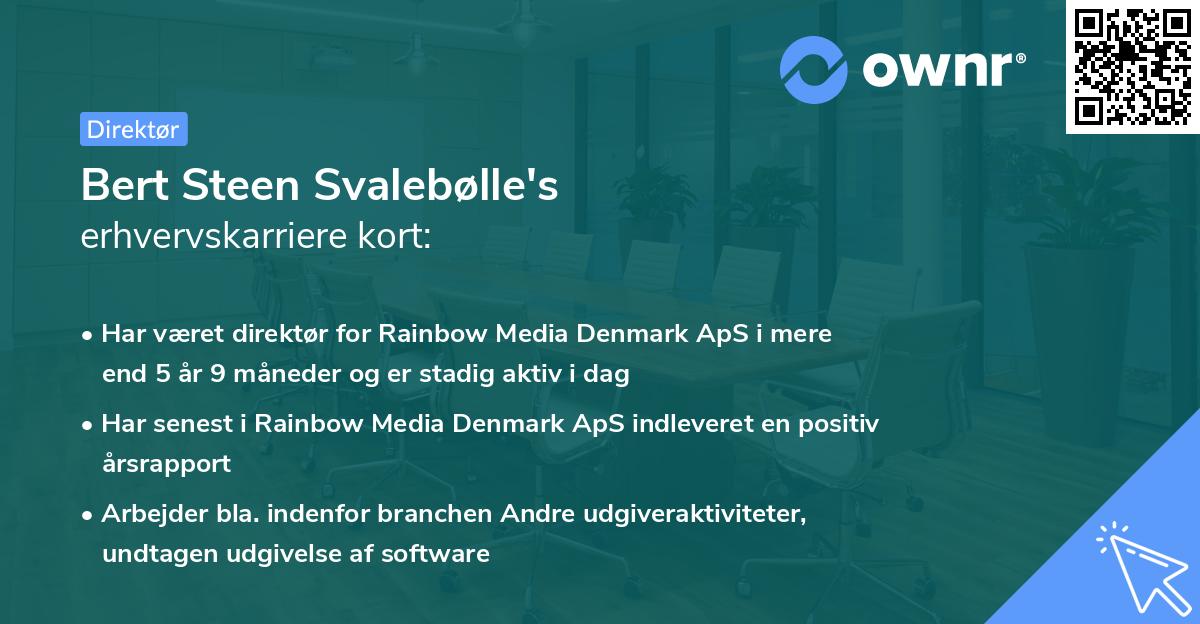 ownr®

Direktør

Bert Steen Svalebølle's
erhvervskarriere kort:

• Har været direktør for Rainbow Media Denmark ApS i mere end 5 år 9 måneder og er stadig aktiv i dag

• Har senest i Rainbow Media Denmark ApS indleveret en positiv årsrapport

• Arbejder bla. indenfor branchen Andre udgiveraktiviteter, undtagen udgivelse af software